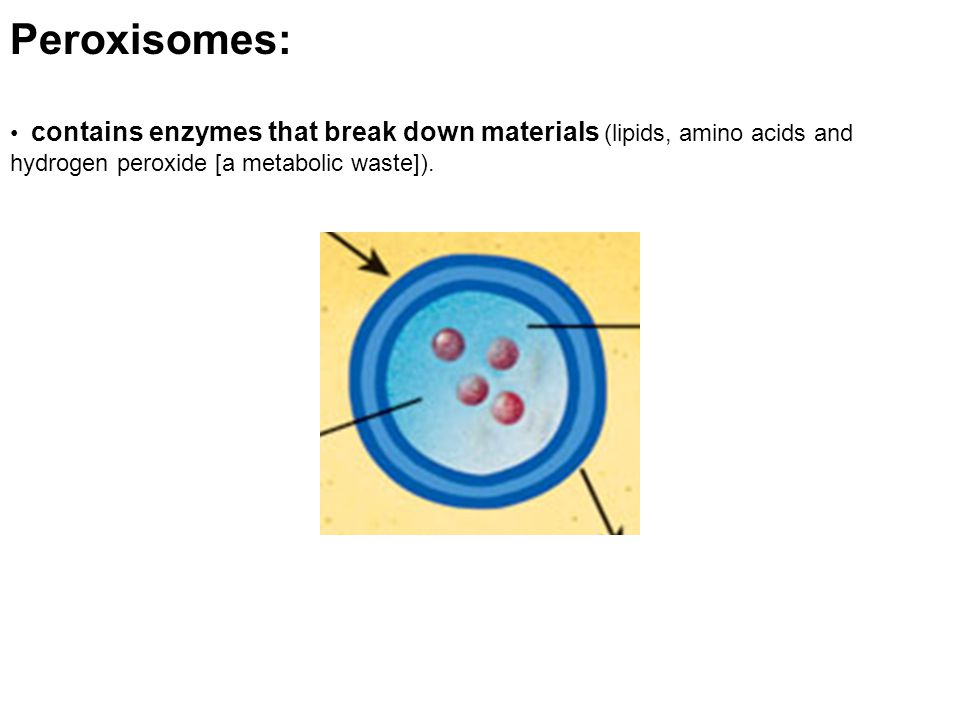 Peroxisomes:

• contains enzymes that break down materials (lipids, amino acids and hydrogen peroxide [a metabolic waste]).